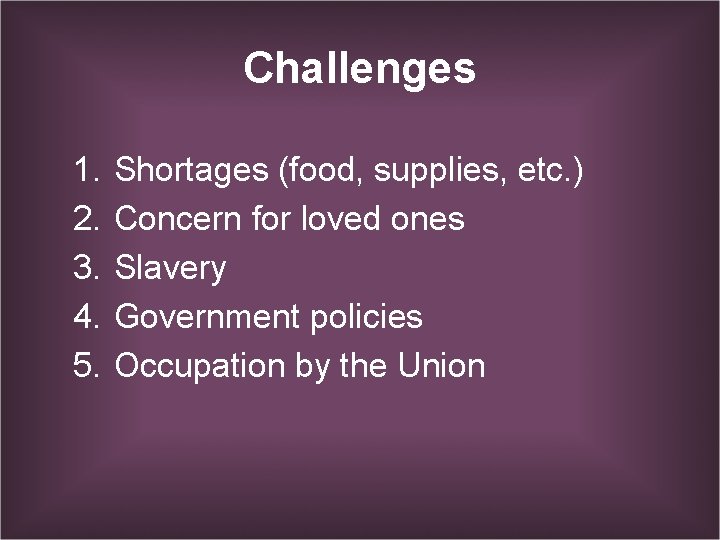 Challenges

1. Shortages (food, supplies, etc.)
2. Concern for loved ones
3. Slavery
4. Government policies
5. Occupation by the Union